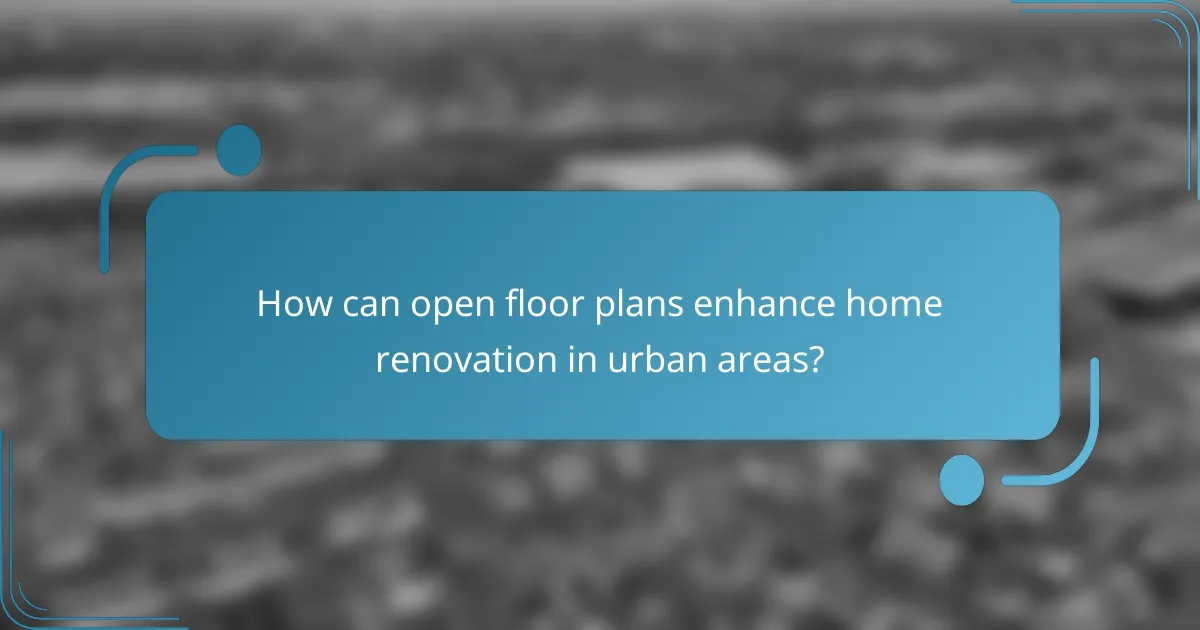 How can open floor plans enhance home renovation in urban areas?